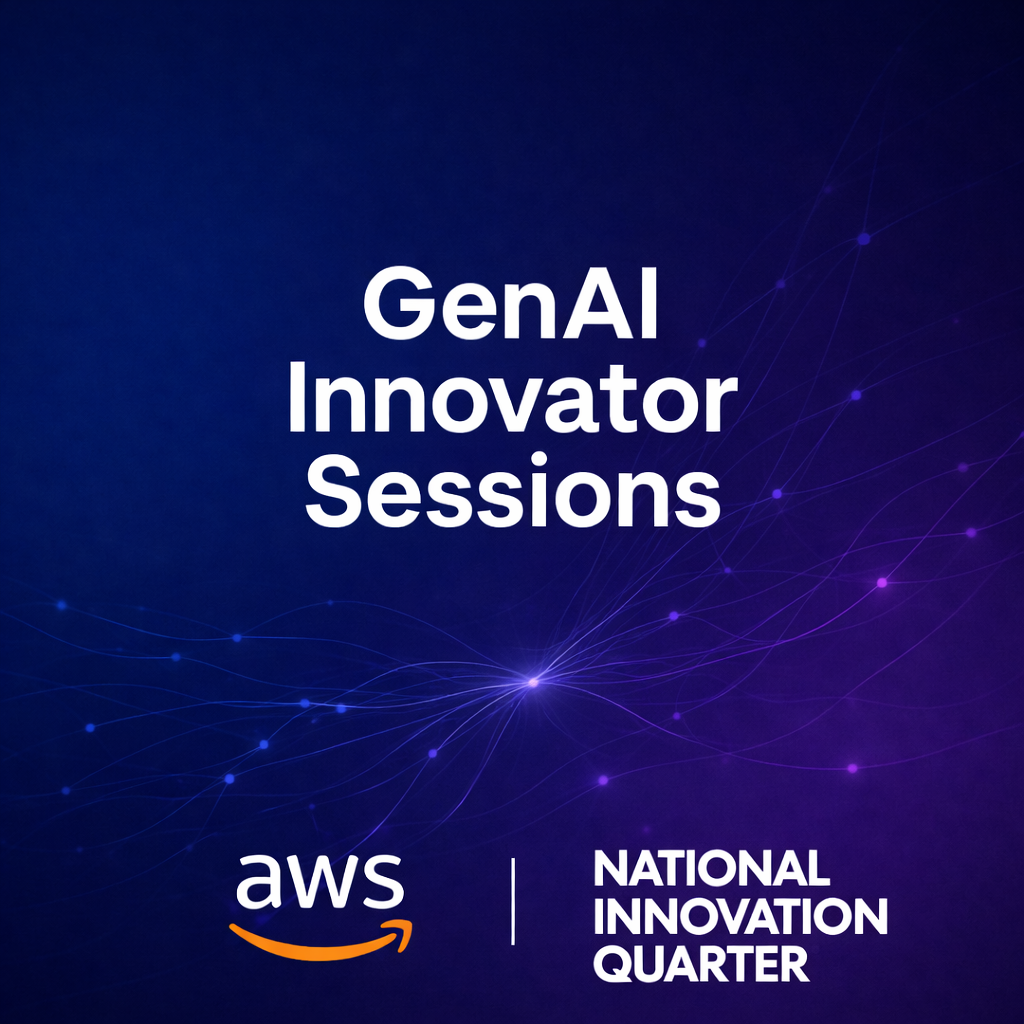 GenAI Innovator Sessions

aws

NATIONAL INNOVATION QUARTER